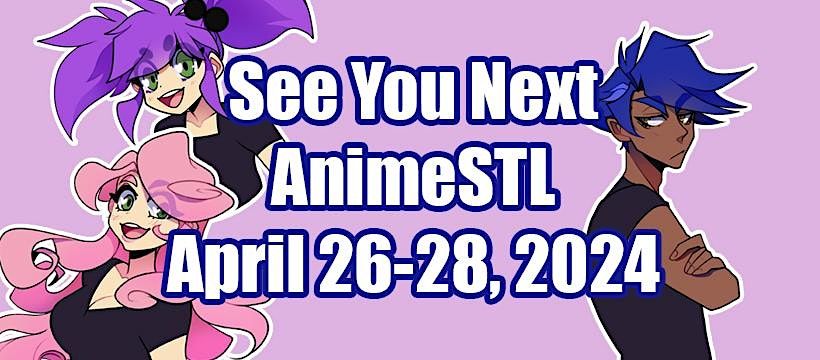 See You Next
AnimeSTL
April 26-28, 2024